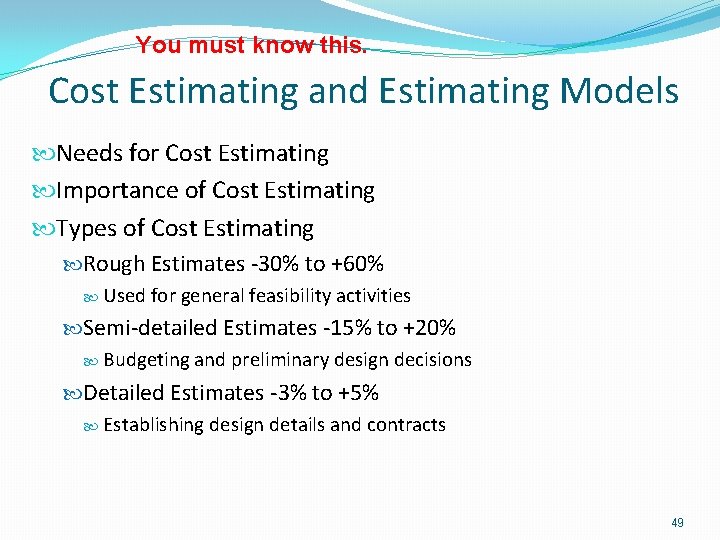 You must know this.

Cost Estimating and Estimating Models

Needs for Cost Estimating

Importance of Cost Estimating

Types of Cost Estimating

Rough Estimates -30% to +60%

Used for general feasibility activities

Semi-detailed Estimates -15% to +20%

Budgeting and preliminary design decisions

Detailed Estimates -3% to +5%

Establishing design details and contracts

49